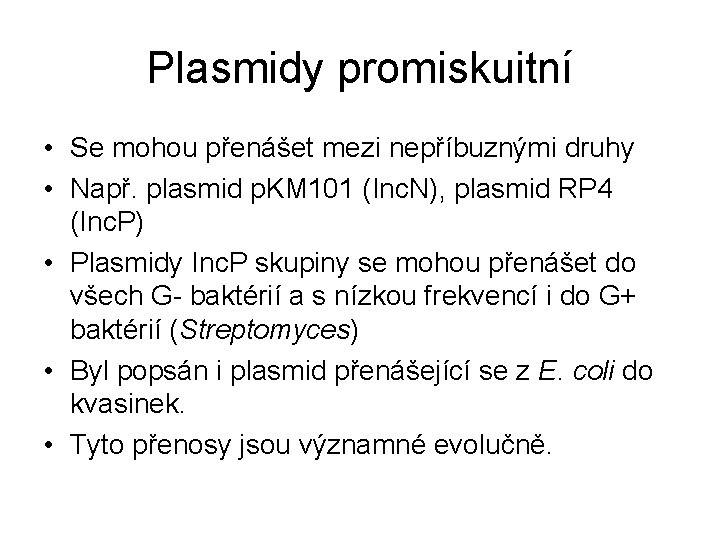 Plasmidy promiskuitní

• Se mohou přenášet mezi nepříbuznými druhy
• Např. plasmid pKM101 (IncN), plasmid RP4 (IncP)
• Plasmidy IncP skupiny se mohou přenášet do všech G- baktérií a s nízkou frekvencí i do G+ baktérií (Streptomyces)
• Byl popsán i plasmid přenášející se z E. coli do kvasinek.
• Tyto přenosy jsou významné evolučně.